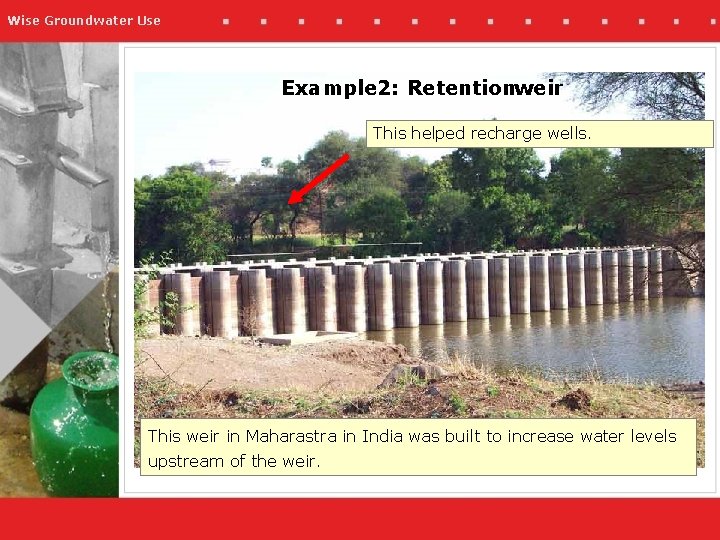 Wise Groundwater Use

Example2: Retentionweir

This helped recharge wells.

This weir in Maharastra in India was built to increase water levels upstream of the weir.